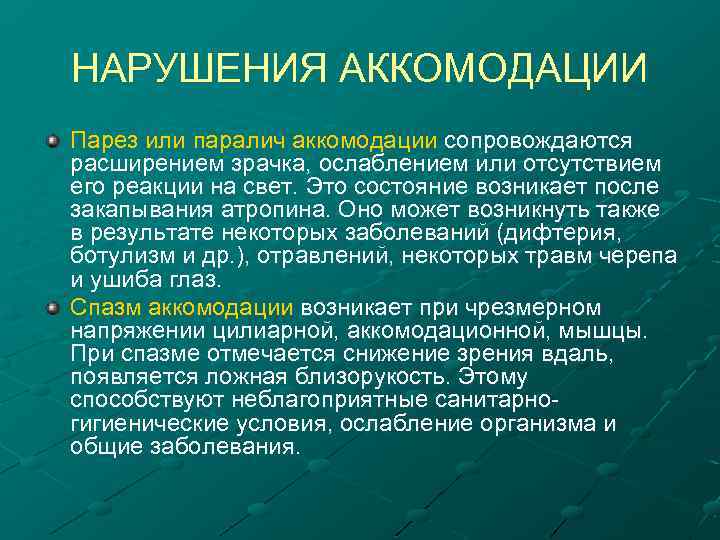 НАРУШЕНИЯ АККОМОДАЦИИ

Парез или паралич аккомодации сопровождаются расширением зрачка, ослаблением или отсутствием его реакции на свет. Это состояние возникает после закапывания атропина. Оно может возникнуть также в результате некоторых заболеваний (дифтерия, ботулизм и др.), отравлений, некоторых травм черепа и ушиба глаз.

Спазм аккомодации возникает при чрезмерном напряжении цилиарной, аккомодационной, мышцы. При спазме отмечается снижение зрения вдаль, появляется ложная близорукость. Этому способствуют неблагоприятные санитарно-гигиенические условия, ослабление организма и общие заболевания.